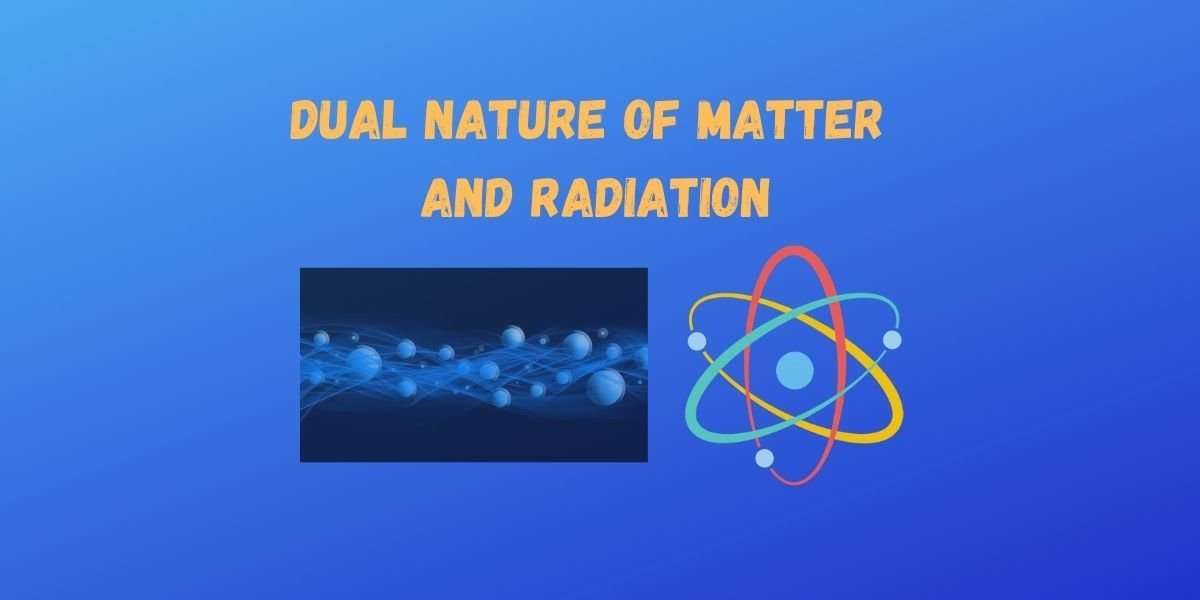 DUAL NATURE OF MATTER AND RADIATION